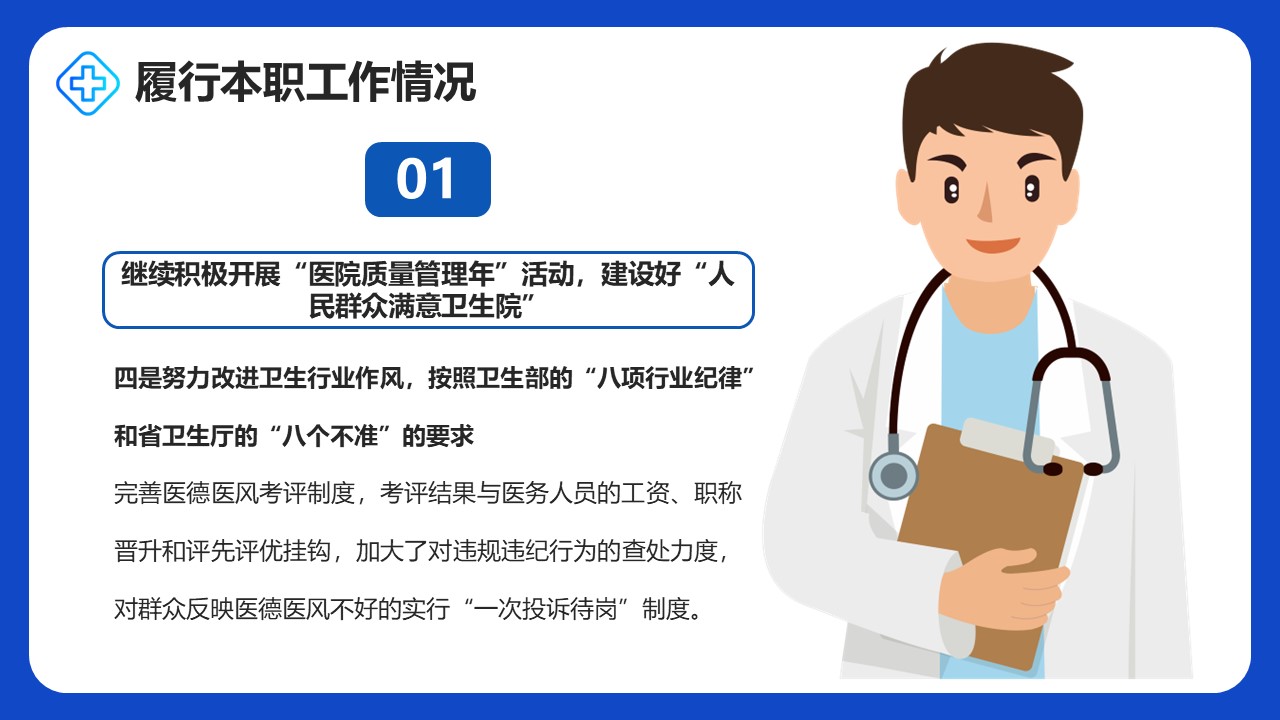 履行本职工作情况

01

继续积极开展“医院质量管理年”活动，建设好“人民群众满意卫生院”

四是努力改进卫生行业作风，按照卫生部的“八项行业纪律”和省卫生厅的“八个不准”的要求

完善医德医风考评制度，考评结果与医务人员的工资、职称晋升和评先评优挂钩，加大了对违规违纪行为的查处力度，对群众反映医德医风不好的实行“一次投诉待岗”制度。